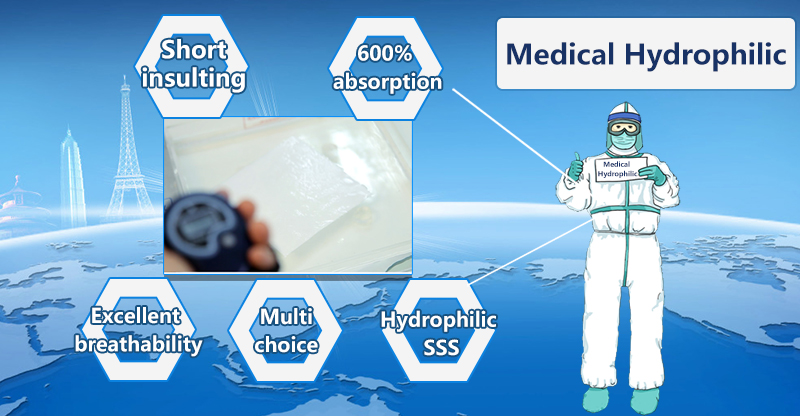 Short insulting

600% absorption

Medical Hydrophilic

Medical Hydrophilic

Excellent breathability

Multi choice

Hydrophilic SSS